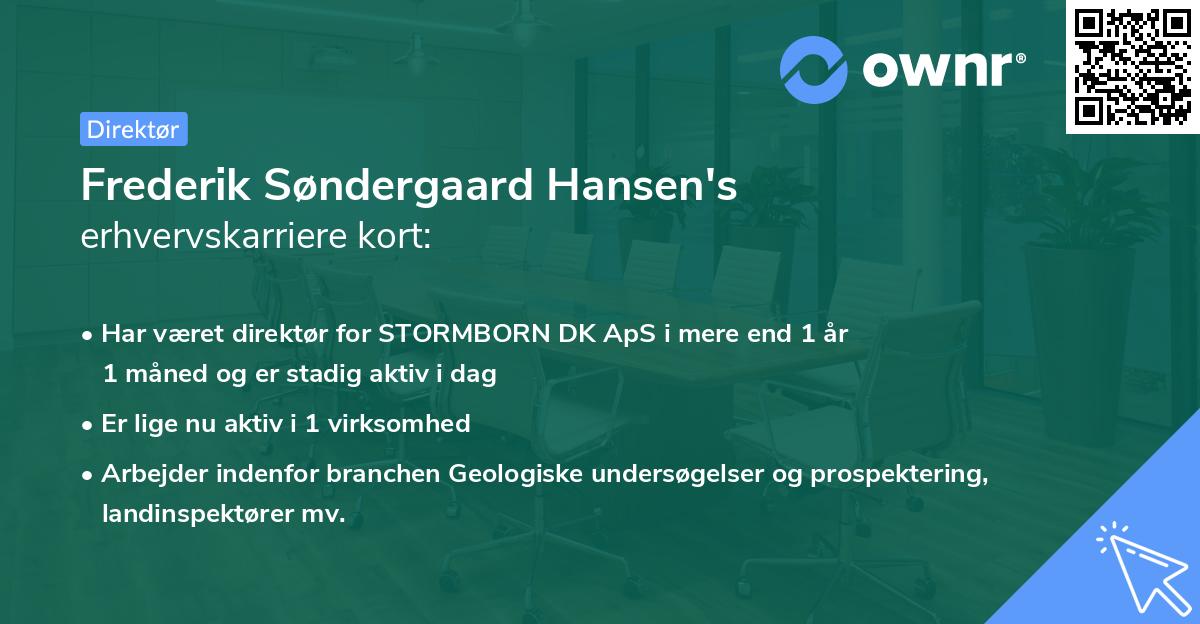 ownr®

Direktør

Frederik Søndergaard Hansen's
erhvervskarriere kort:

• Har været direktør for STORMBORN DK ApS i mere end 1 år 1 måned og er stadig aktiv i dag
• Er lige nu aktiv i 1 virksomhed
• Arbejder indenfor branchen Geologiske undersøgelser og prospektering, landinspektører mv.